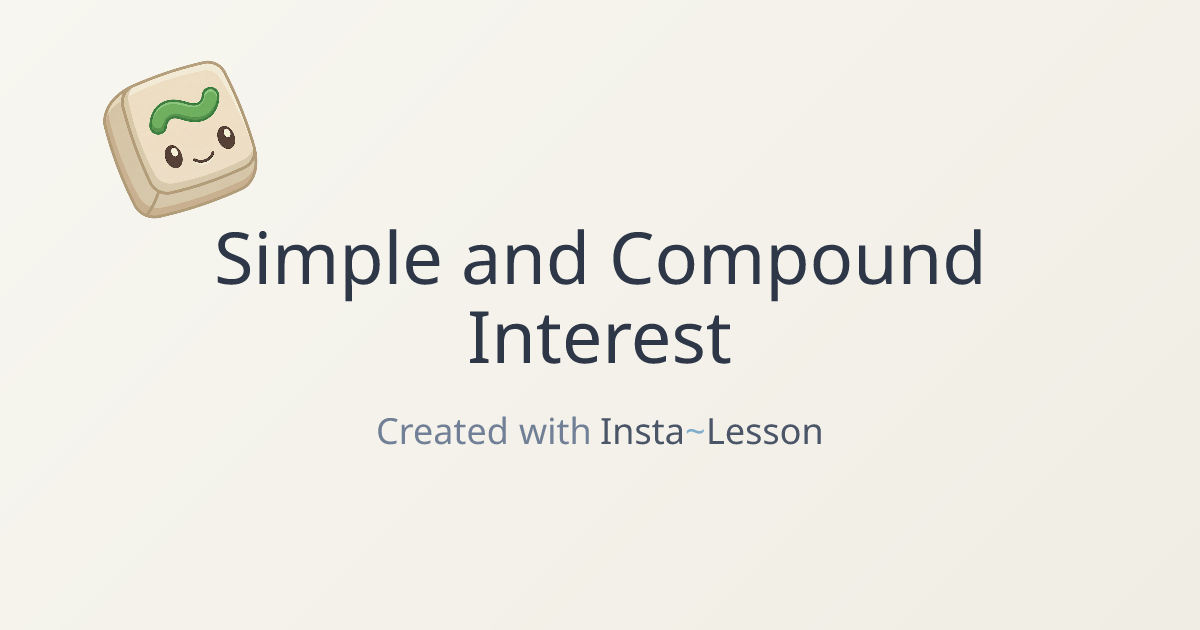 Simple and Compound Interest

Created with Insta~Lesson